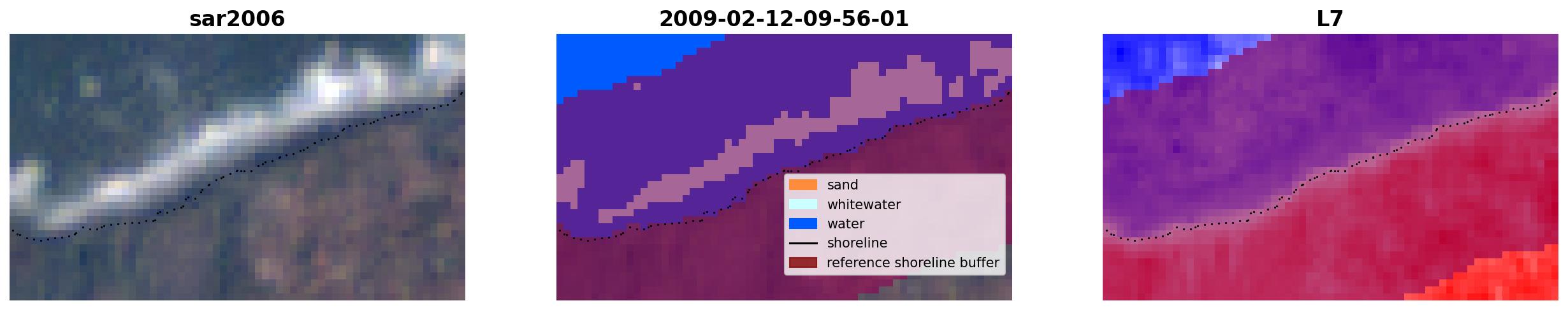 sar2006

2009-02-12-09-56-01

sand
whitewater
water
shoreline
reference shoreline buffer

L7